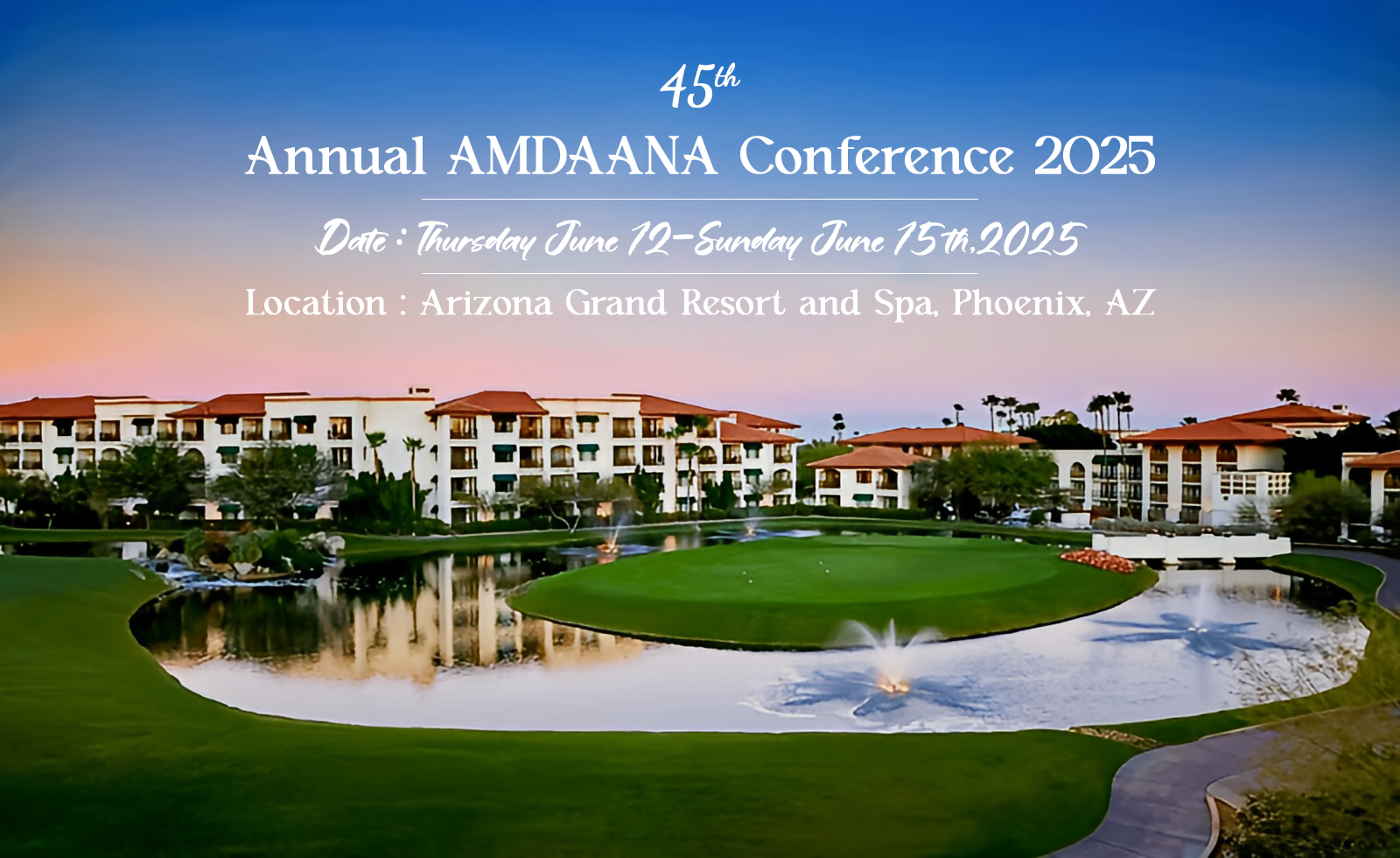 45th
Annual AMDAANA Conference 2025

Date : Thursday June 12-Sunday June 15th,2025

Location : Arizona Grand Resort and Spa, Phoenix, AZ